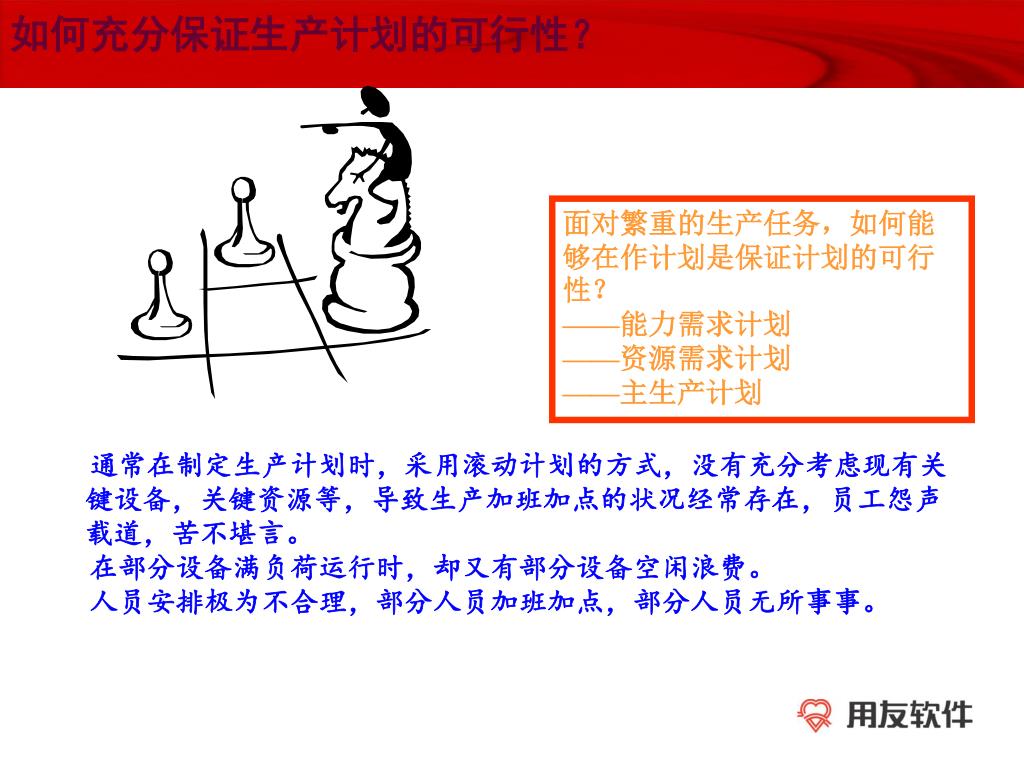 如何充分保证生产计划的可行性？

面对繁重的生产任务，如何能够在作计划是保证计划的可行性？
——能力需求计划
——资源需求计划
——主生产计划

通常在制定生产计划时，采用滚动计划的方式，没有充分考虑现有关键设备，关键资源等，导致生产加班加点的状况经常存在，员工怨声载道，苦不堪言。
在部分设备满负荷运行时，却又有部分设备空闲浪费。
人员安排极为不合理，部分人员加班加点，部分人员无所事事。

用友软件